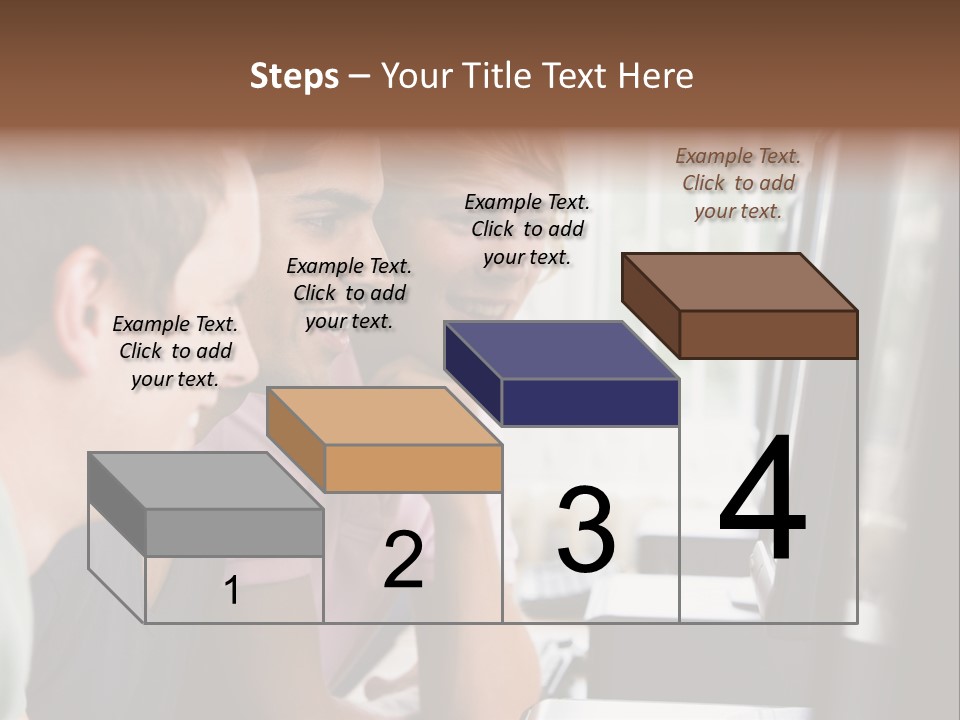 Steps – Your Title Text Here

Example Text. Click to add your text.

Example Text. Click to add your text.

Example Text. Click to add your text.

Example Text. Click to add your text.

1

2

3

4